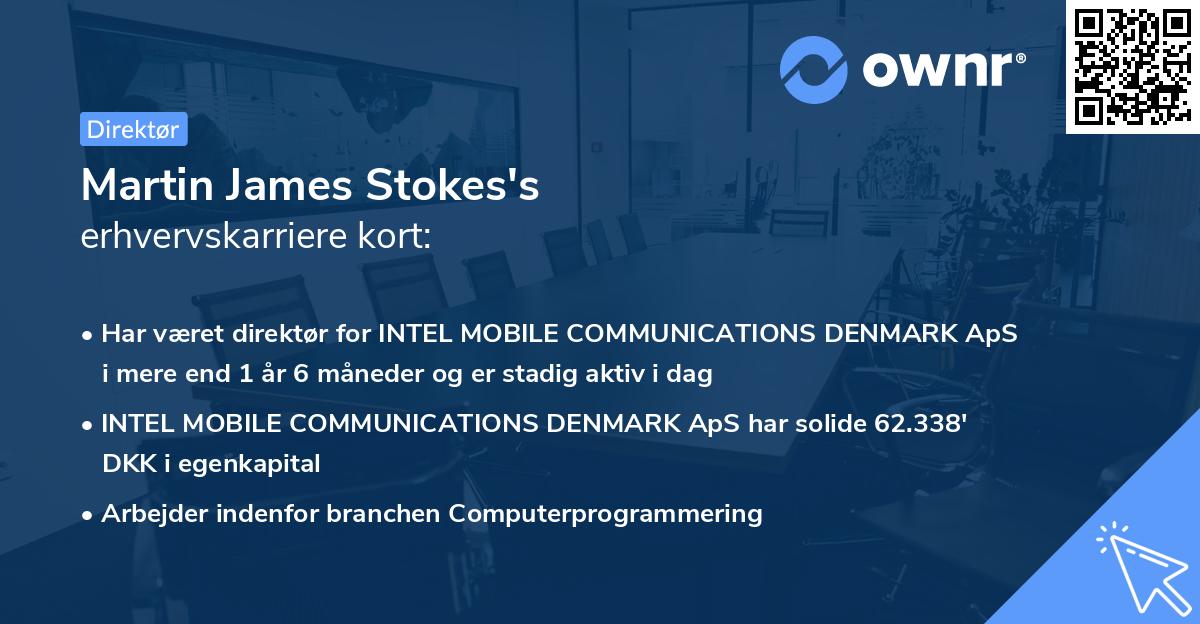 ownr®

Direktør

Martin James Stokes's
erhvervskarriere kort:

• Har været direktør for INTEL MOBILE COMMUNICATIONS DENMARK ApS i mere end 1 år 6 måneder og er stadig aktiv i dag

• INTEL MOBILE COMMUNICATIONS DENMARK ApS har solide 62.338' DKK i egenkapital

• Arbejder indenfor branchen Computerprogrammering